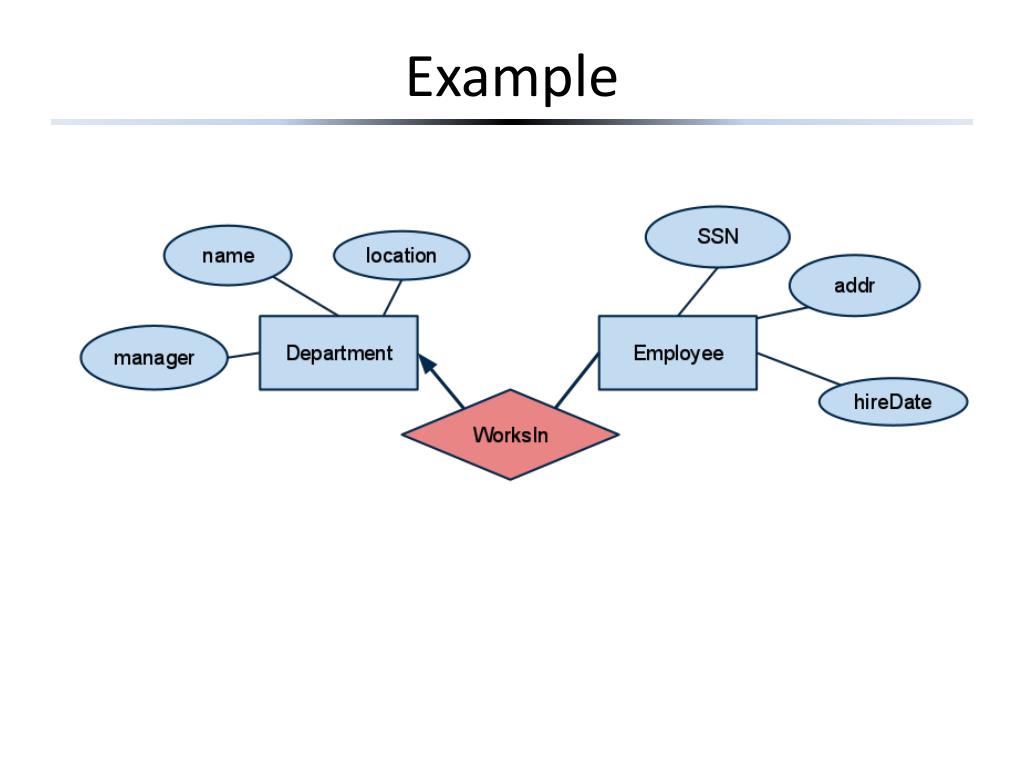 Example

name
location
manager
Department
SSN
addr
Employee
hireDate
WorksIn